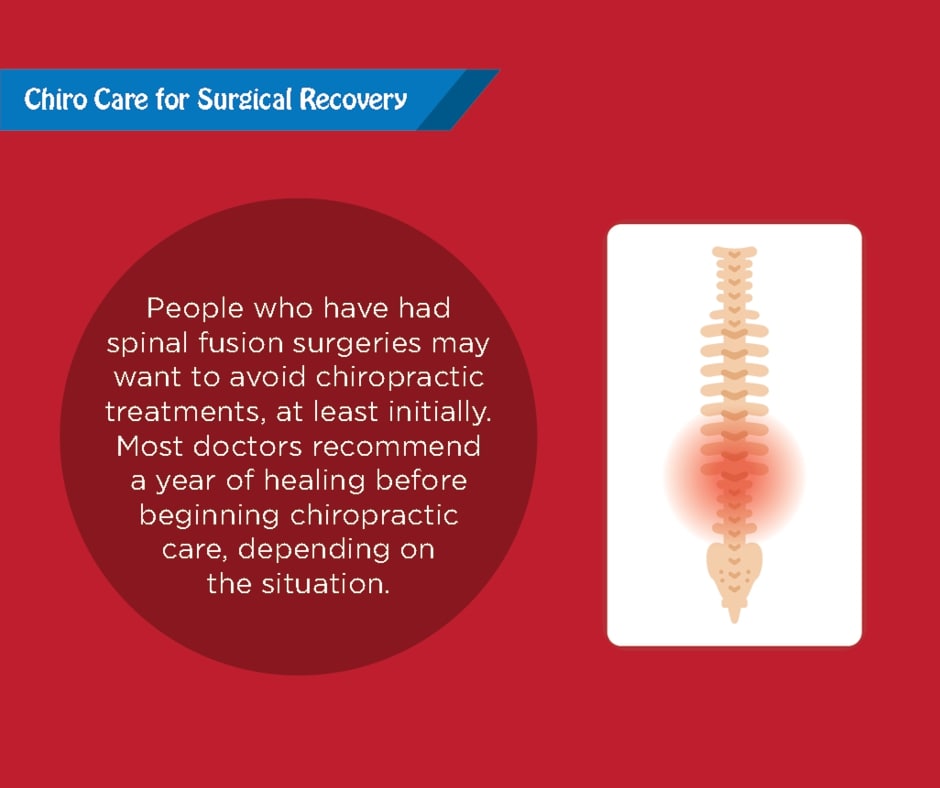 Chiro Care for Surgical Recovery

People who have had spinal fusion surgeries may want to avoid chiropractic treatments, at least initially. Most doctors recommend a year of healing before beginning chiropractic care, depending on the situation.